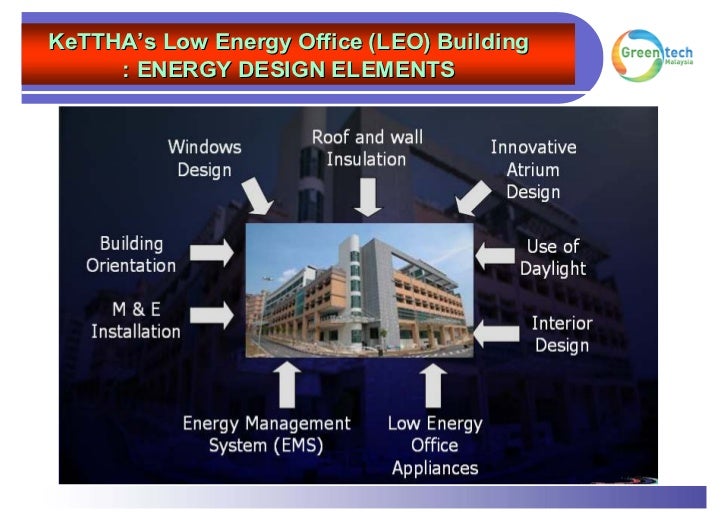 KeTTHA's Low Energy Office (LEO) Building
: ENERGY DESIGN ELEMENTS

Greentech Malaysia

Windows Design

Roof and wall Insulation

Innovative Atrium Design

Building Orientation

Use of Daylight

M & E Installation

Interior Design

Energy Management System (EMS)

Low Energy Office Appliances